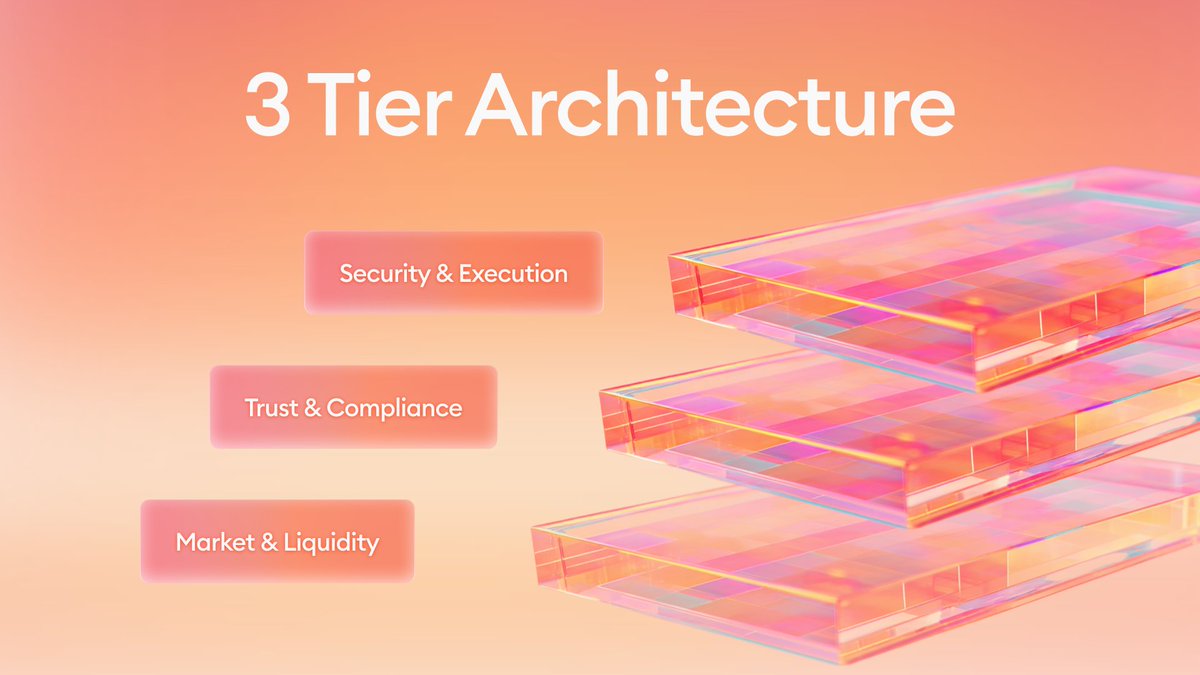 3 Tier Architecture

Security & Execution

Trust & Compliance

Market & Liquidity